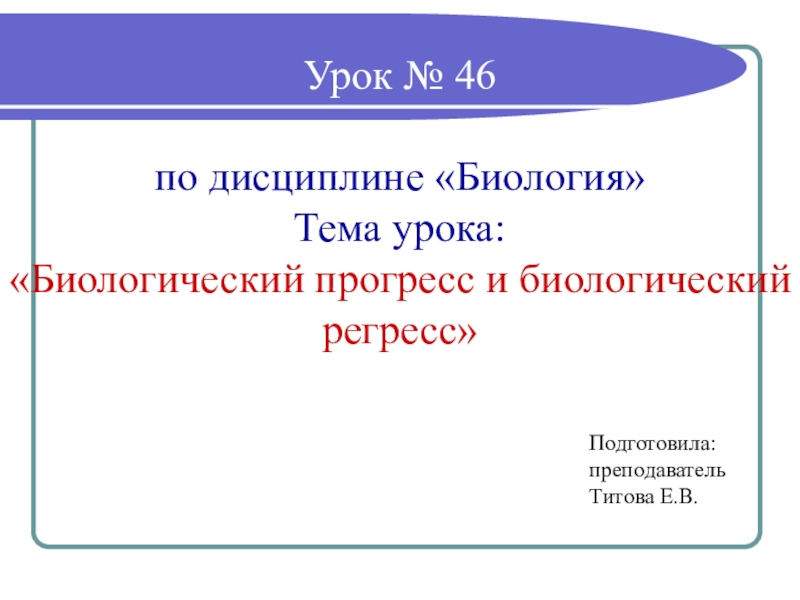 Урок № 46

по дисциплине «Биология»
Тема урока:
«Биологический прогресс и биологический регресс»

Подготовила:
преподаватель
Титова Е.В.